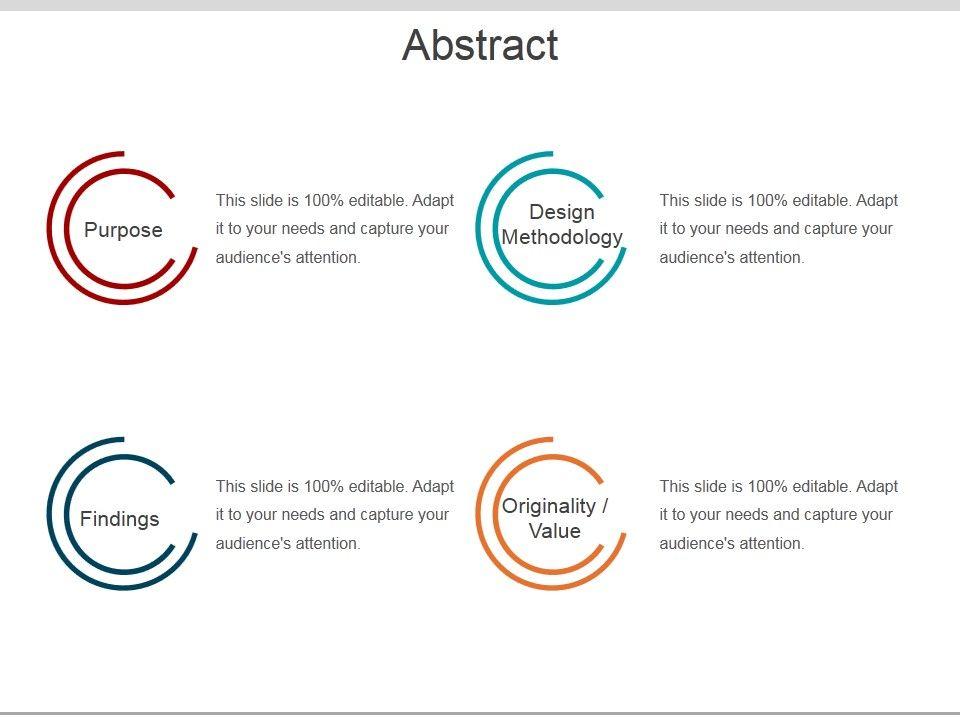 Abstract

Purpose

This slide is 100% editable. Adapt it to your needs and capture your audience's attention.

Design Methodology

This slide is 100% editable. Adapt it to your needs and capture your audience's attention.

Findings

This slide is 100% editable. Adapt it to your needs and capture your audience's attention.

Originality / Value

This slide is 100% editable. Adapt it to your needs and capture your audience's attention.